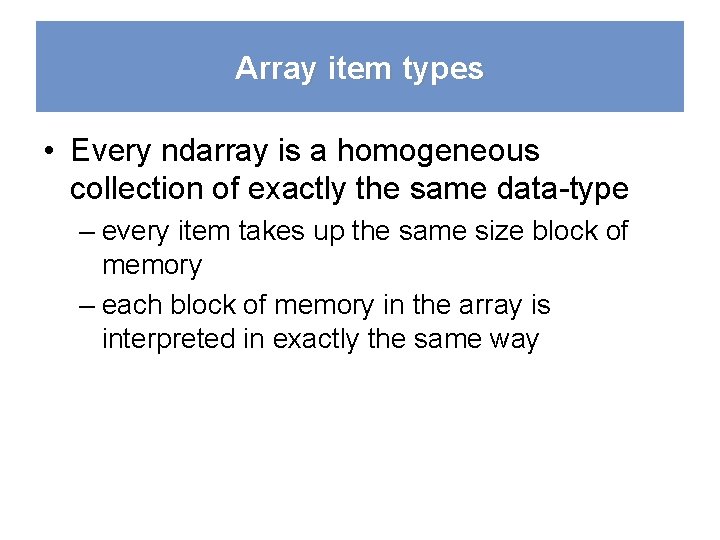 Array item types

• Every ndarray is a homogeneous collection of exactly the same data-type

– every item takes up the same size block of memory

– each block of memory in the array is interpreted in exactly the same way